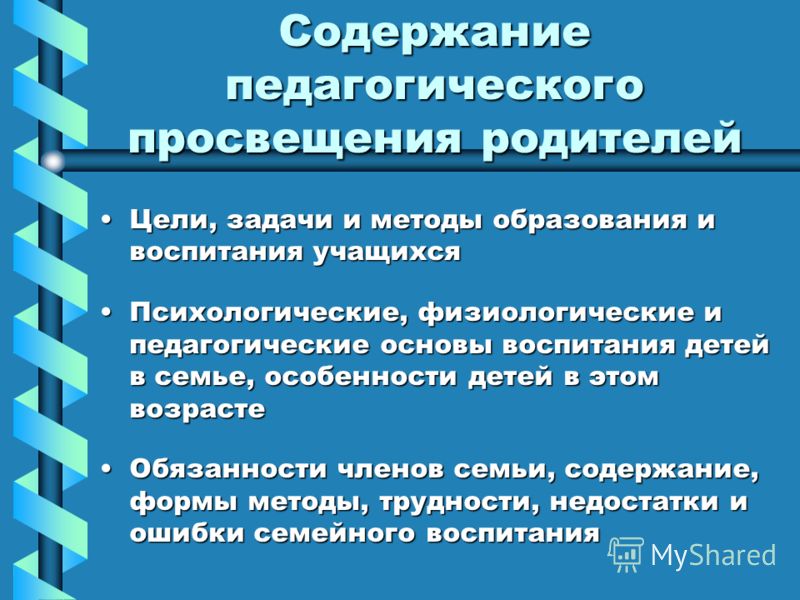 Содержание педагогического просвещения родителей

• Цели, задачи и методы образования и воспитания учащихся

• Психологические, физиологические и педагогические основы воспитания детей в семье, особенности детей в этом возрасте

• Обязанности членов семьи, содержание, формы методы, трудности, недостатки и ошибки семейного воспитания

MyShared